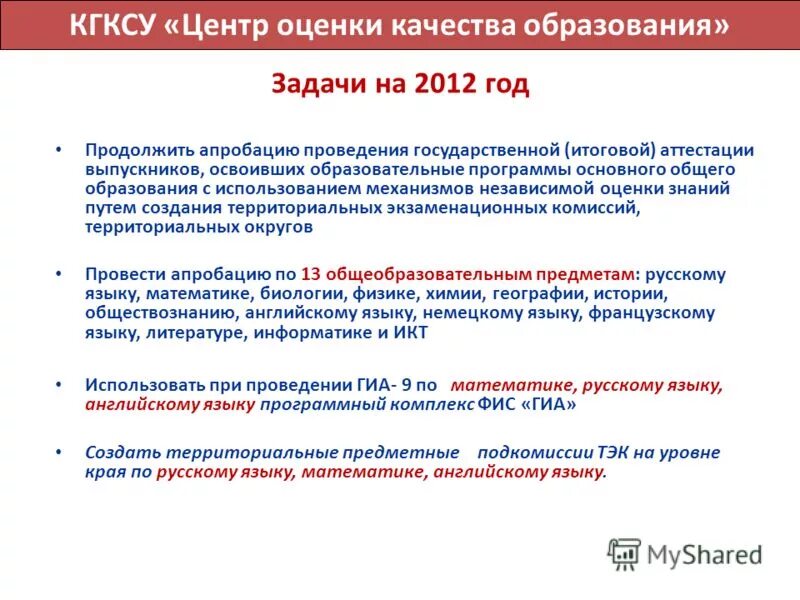 КГКСУ «Центр оценки качества образования»

Задачи на 2012 год

• Продолжить апробацию проведения государственной (итоговой) аттестации выпускников, освоивших образовательные программы основного общего образования с использованием механизмов независимой оценки знаний путем создания территориальных экзаменационных комиссий, территориальных округов

• Провести апробацию по 13 общеобразовательным предметам: русскому языку, математике, биологии, физике, химии, географии, истории, обществознанию, английскому языку, немецкому языку, французскому языку, литературе, информатике и ИКТ

• Использовать при проведении ГИА- 9 по математике, русскому языку, английскому языку программный комплекс ФИС «ГИА»

• Создать территориальные предметные подкомиссии ТЭК на уровне края по русскому языку, математике, английскому языку.

MyShared